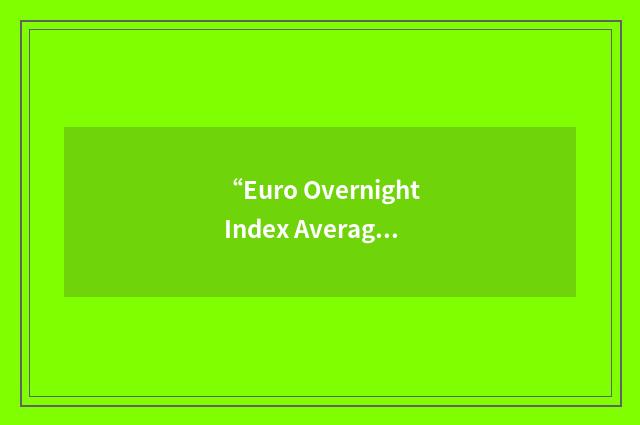 “Euro Overnight Index Averag…